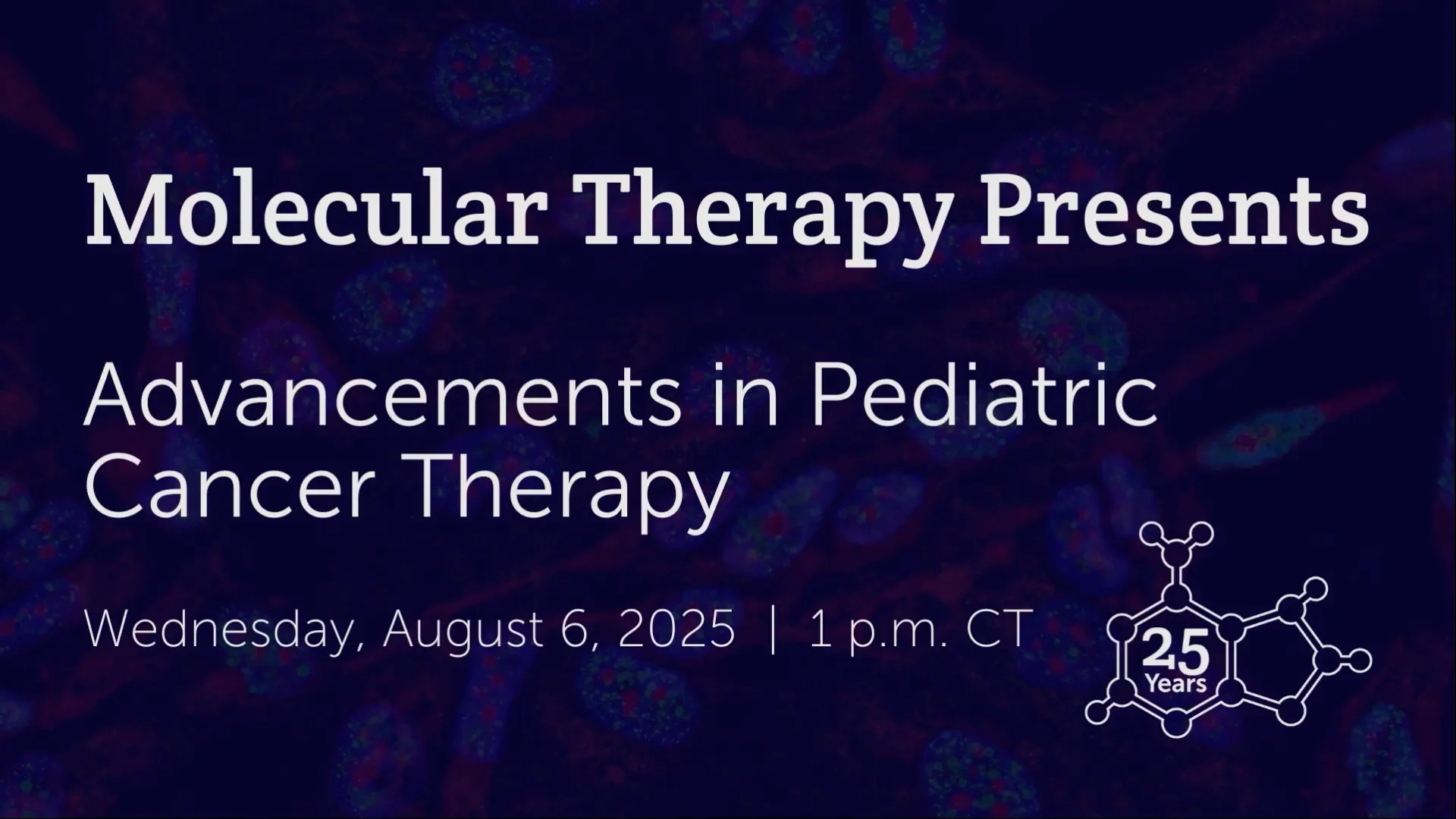 Molecular Therapy Presents

Advancements in Pediatric Cancer Therapy

Wednesday, August 6, 2025 | 1 p.m. CT

25 Years